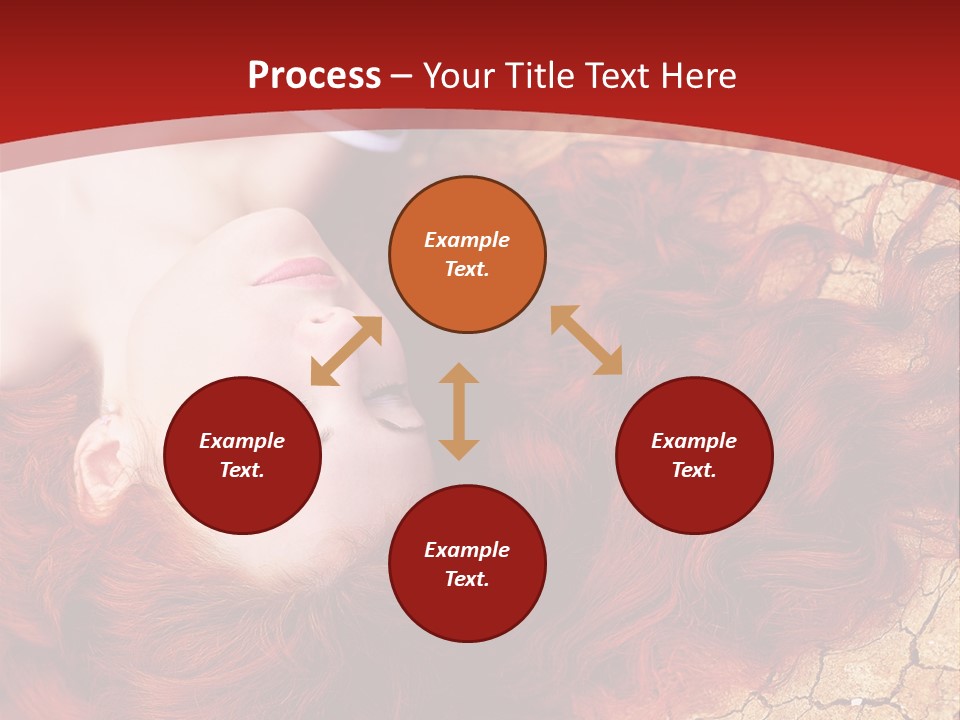 Process – Your Title Text Here

Example Text.

Example Text.

Example Text.

Example Text.